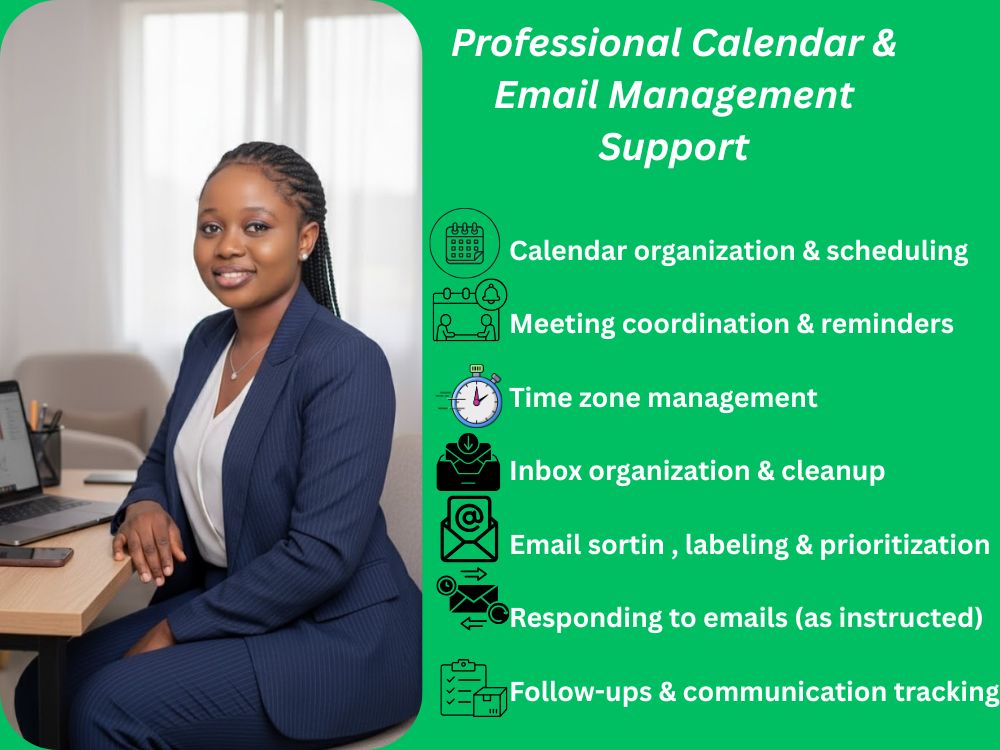 Professional Calendar & Email Management Support

Calendar organization & scheduling

Meeting coordination & reminders

Time zone management

Inbox organization & cleanup

Email sortin , labeling & prioritization

Responding to emails (as instructed)

Follow-ups & communication tracking